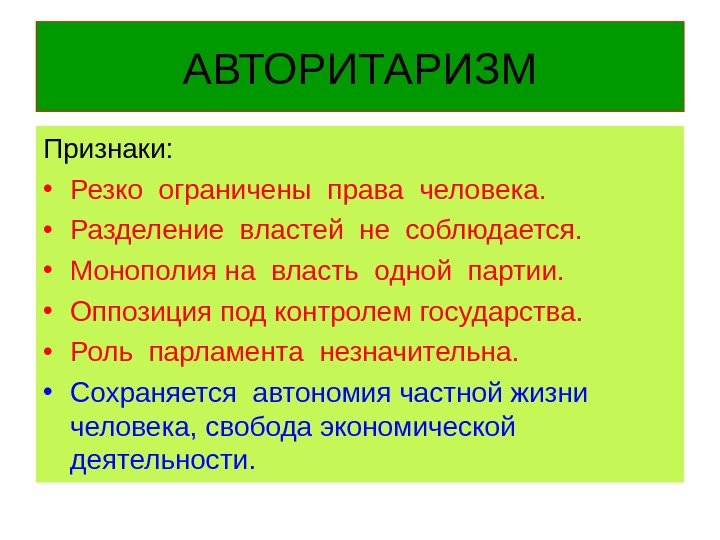 АВТОРИТАРИЗМ

Признаки:

• Резко ограничены права человека.
• Разделение властей не соблюдается.
• Монополия на власть одной партии.
• Оппозиция под контролем государства.
• Роль парламента незначительна.
• Сохраняется автономия частной жизни человека, свобода экономической деятельности.